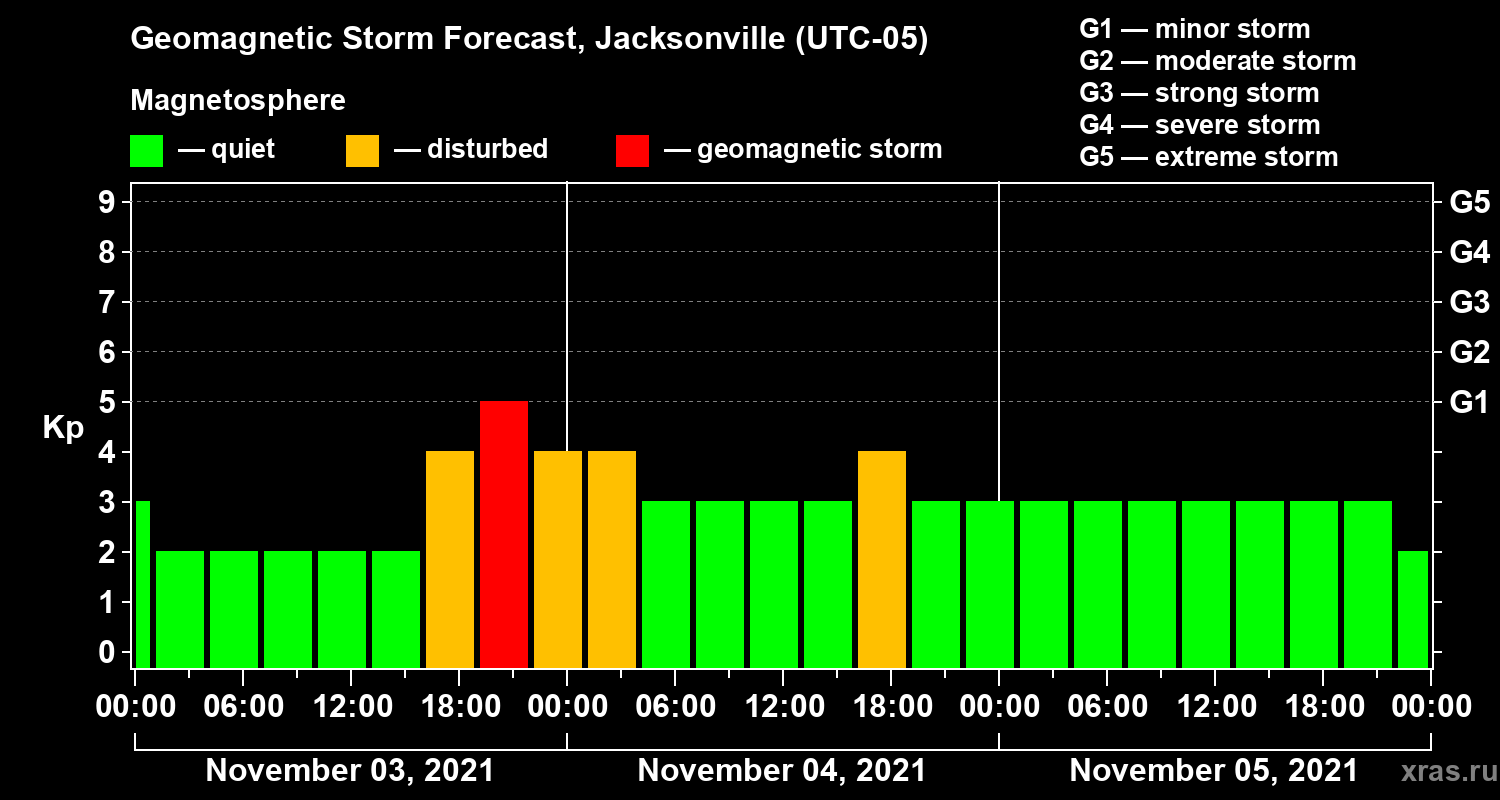 Geomagnetic Storm Forecast, Jacksonville (UTC-05)

Magnetosphere

— quiet — disturbed — geomagnetic storm

G1 — minor storm
G2 — moderate storm
G3 — strong storm
G4 — severe storm
G5 — extreme storm

Kp

9
8
7
6
5
4
3
2
1
0

G5
G4
G3
G2
G1

00:00 06:00 12:00 18:00 00:00 06:00 12:00 18:00 00:00 06:00 12:00 18:00 00:00

November 03, 2021 November 04, 2021 November 05, 2021

xras.ru